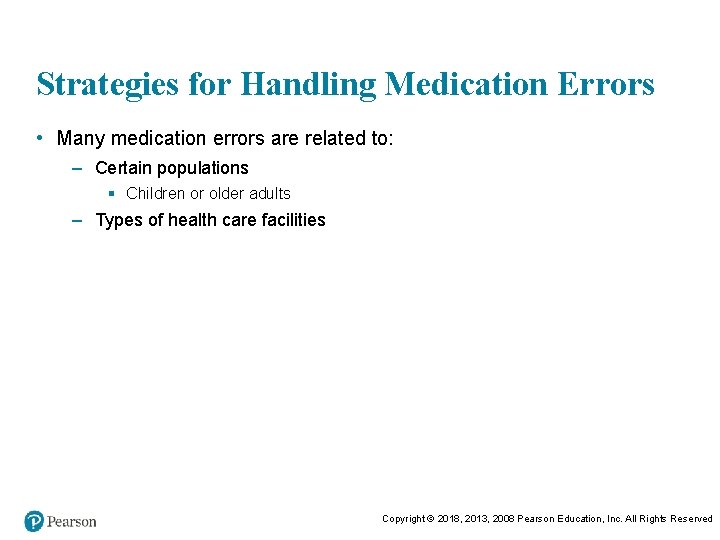 Strategies for Handling Medication Errors

• Many medication errors are related to:

– Certain populations

▪ Children or older adults

– Types of health care facilities

Pearson

Copyright © 2018, 2013, 2008 Pearson Education, Inc. All Rights Reserved